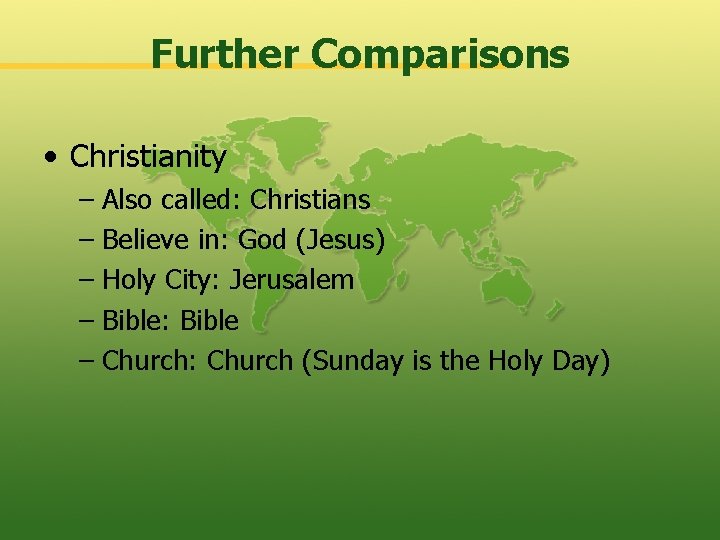 Further Comparisons

• Christianity
– Also called: Christians
– Believe in: God (Jesus)
– Holy City: Jerusalem
– Bible: Bible
– Church: Church (Sunday is the Holy Day)